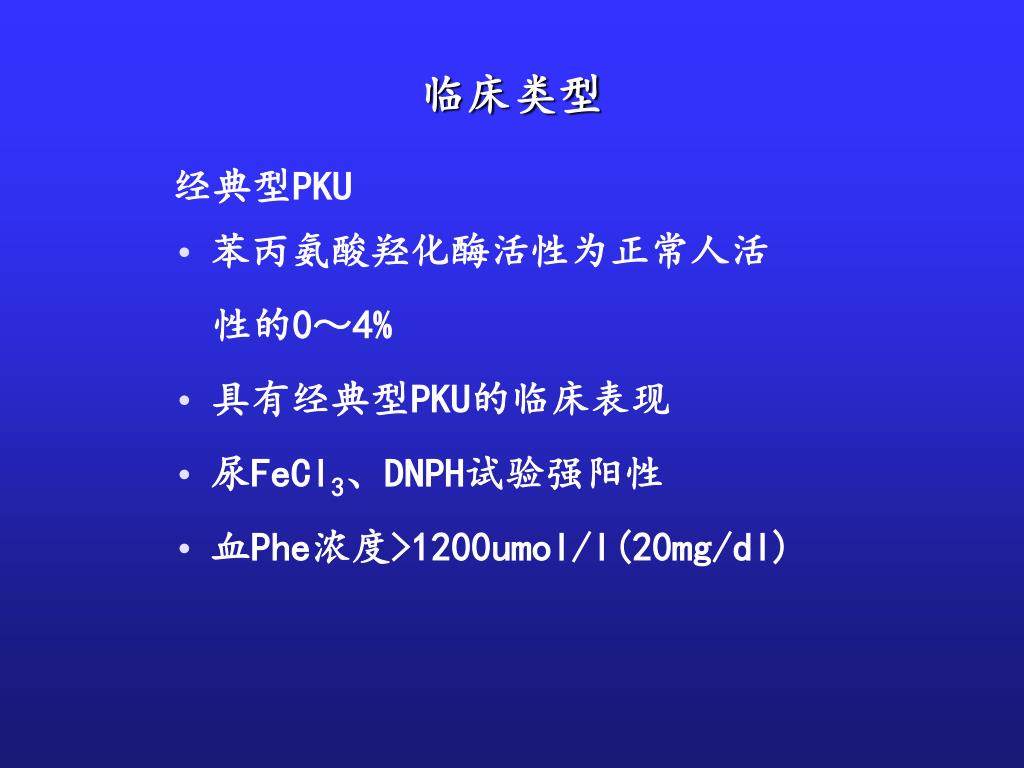 临床类型

经典型PKU

• 苯丙氨酸羟化酶活性为正常人活性的0～4%

• 具有经典型PKU的临床表现

• 尿$FeCl_3$、DNPH试验强阳性

• 血Phe浓度>1200umol/l(20mg/dl)